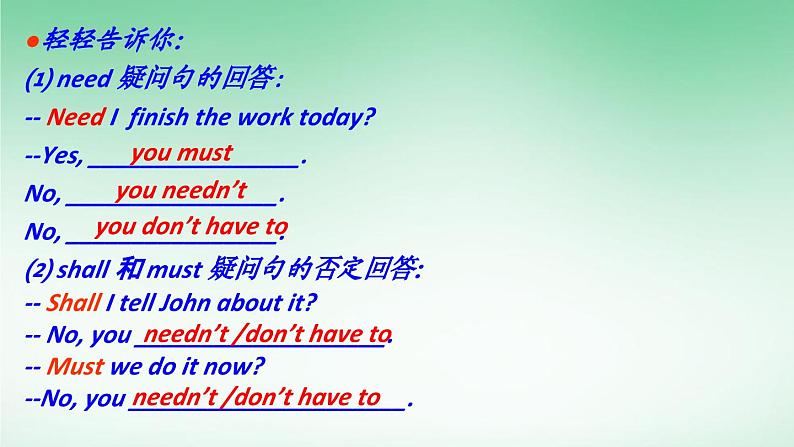 ●轻轻告诉你:
(1) need 疑问句的回答:
-- Need I finish the work today?
--Yes, you must.
No, you needn't.
No, you don't have to.
(2) shall 和 must 疑问句的否定回答:
-- Shall I tell John about it?
-- No, you needn't /don't have to.
-- Must we do it now?
--No, you needn't /don't have to.